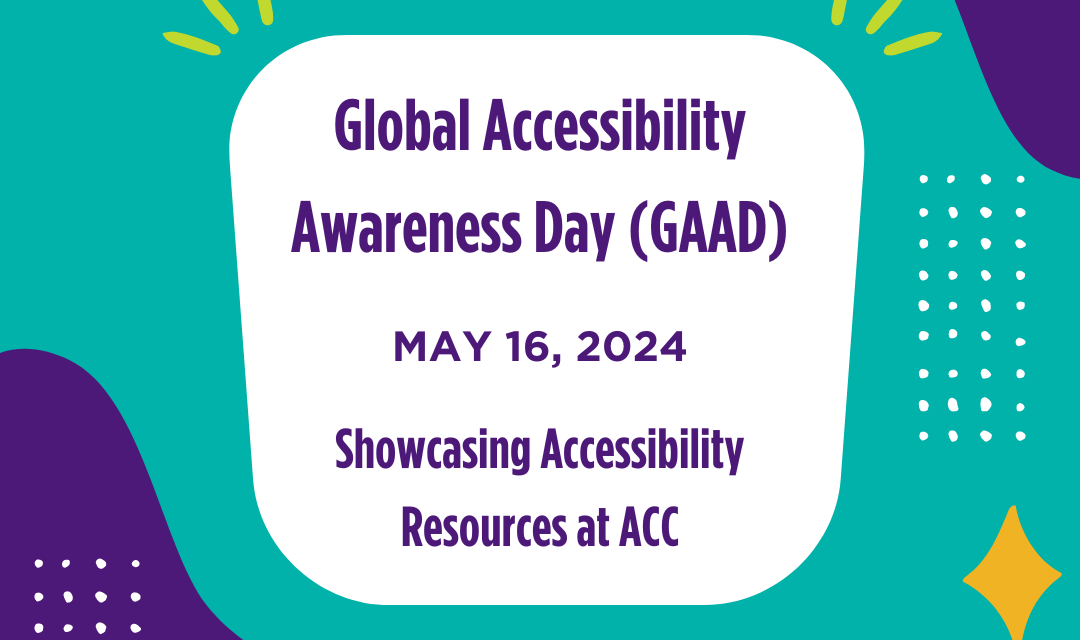 Global Accessibility Awareness Day (GAAD)

MAY 16, 2024

Showcasing Accessibility Resources at ACC